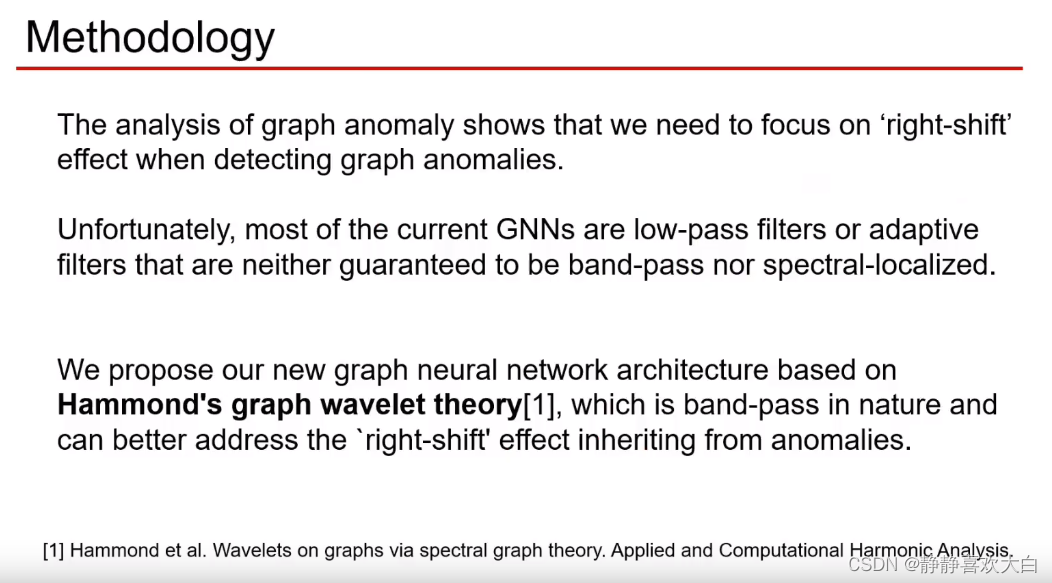 Methodology

The analysis of graph anomaly shows that we need to focus on ‘right-shift’ effect when detecting graph anomalies.

Unfortunately, most of the current GNNs are low-pass filters or adaptive filters that are neither guaranteed to be band-pass nor spectral-localized.

We propose our new graph neural network architecture based on **Hammond's graph wavelet theory**[1], which is band-pass in nature and can better address the `right-shift' effect inheriting from anomalies.

[1] Hammond et al. Wavelets on graphs via spectral graph theory. Applied and Computational Harmonic Analysis.

CSDN @静静喜欢大白